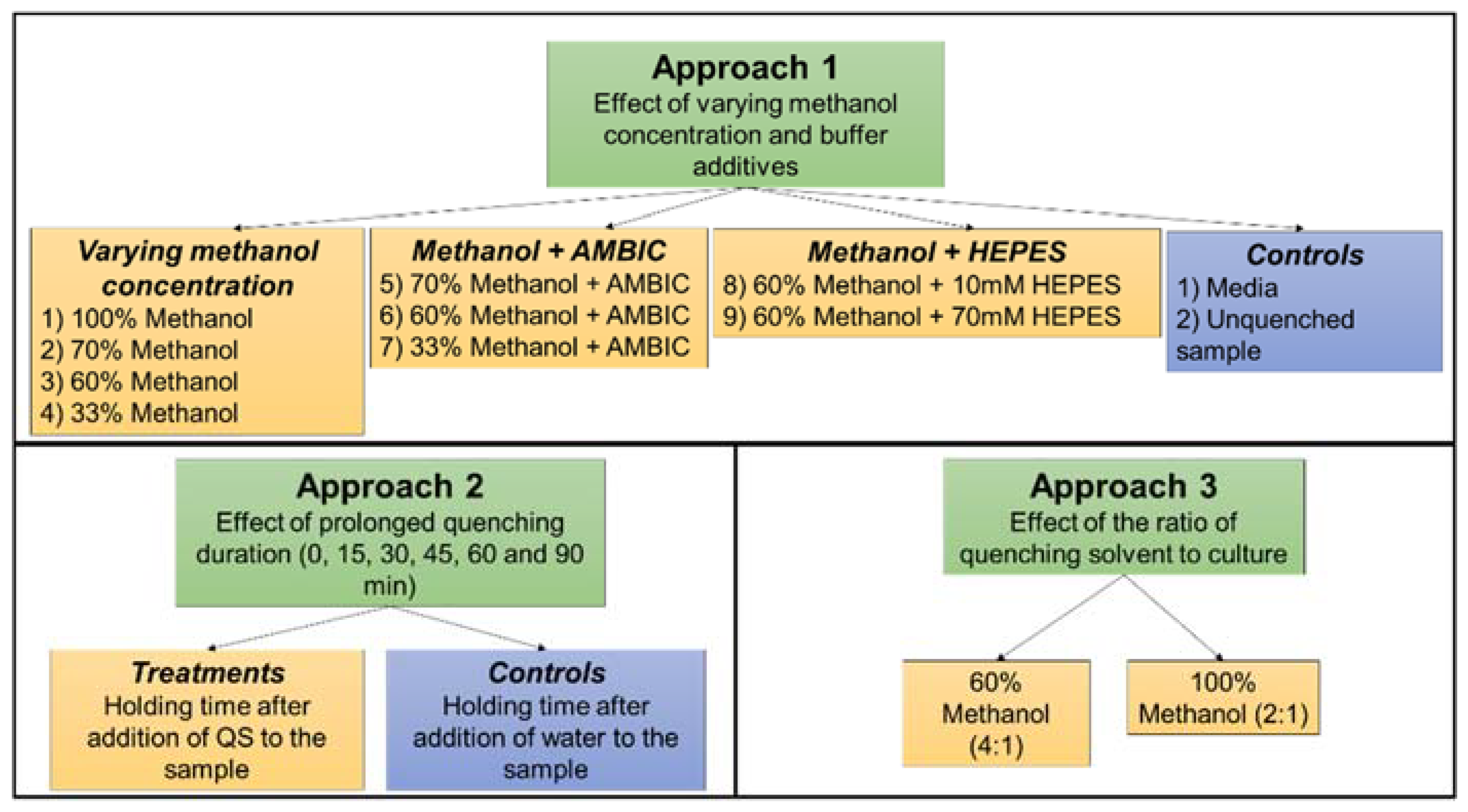 Approach 1
Effect of varying methanol concentration and buffer additives

Varying methanol concentration
1) 100% Methanol
2) 70% Methanol
3) 60% Methanol
4) 33% Methanol

Methanol + AMBIC
5) 70% Methanol + AMBIC
6) 60% Methanol + AMBIC
7) 33% Methanol + AMBIC

Methanol + HEPES
8) 60% Methanol + 10mM HEPES
9) 60% Methanol + 70mM HEPES

Controls
1) Media
2) Unquenched sample

Approach 2
Effect of prolonged quenching duration (0, 15, 30, 45, 60 and 90 min)

Treatments
Holding time after addition of QS to the sample

Controls
Holding time after addition of water to the sample

Approach 3
Effect of the ratio of quenching solvent to culture

60% Methanol (4:1)

100% Methanol (2:1)